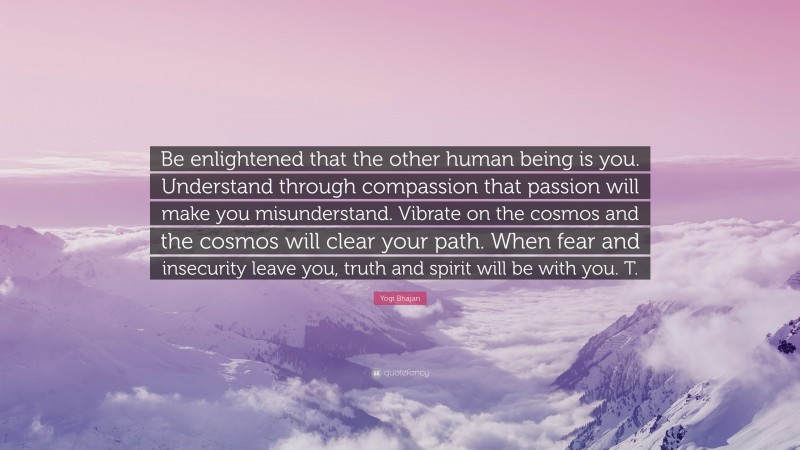 Be enlightened that the other human being is you. Understand through compassion that passion will make you misunderstand. Vibrate on the cosmos and the cosmos will clear your path. When fear and insecurity leave you, truth and spirit will be with you. T.

Yogi Bhajan

quotefancy